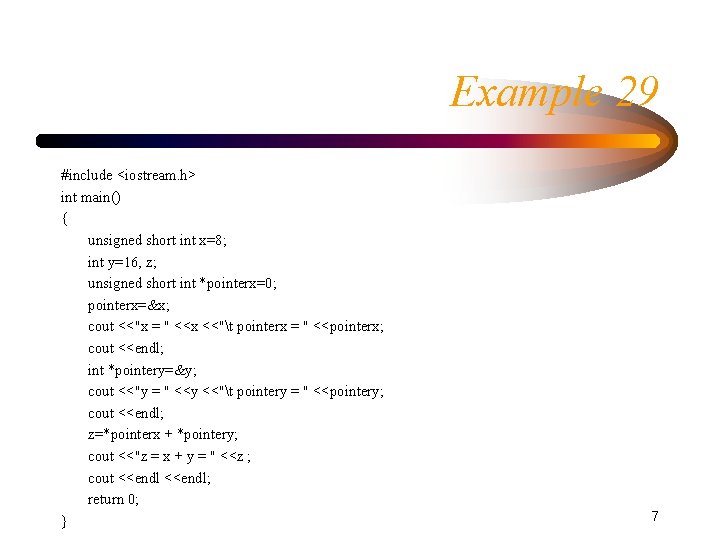 Example 29

#include <iostream.h>
int main()
{
unsigned short int x=8;
int y=16, z;
unsigned short int *pointerx=0;
pointerx=&x;
cout <<"x = " <<x <<"\t pointerx = " <<pointerx;
cout <<endl;
int *pointery=&y;
cout <<"y = " <<y <<"\t pointery = " <<pointery;
cout <<endl;
z=*pointerx + *pointery;
cout <<"z = x + y = " <<z ;
cout <<endl <<endl;
return 0;
}

7